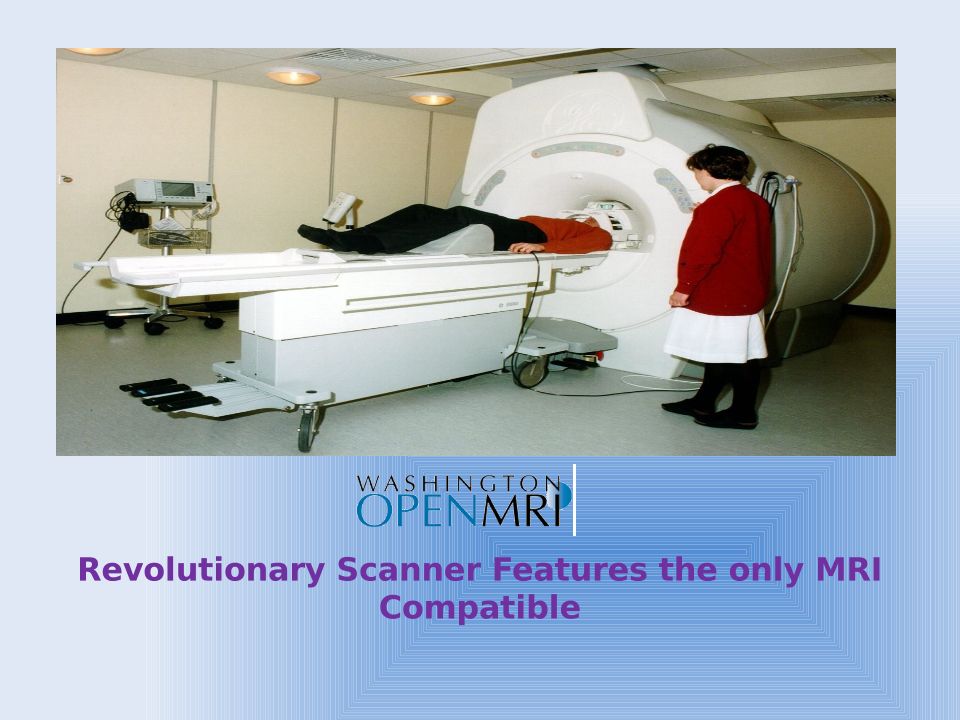 WASHINGTON
OPENMRI

Revolutionary Scanner Features the only MRI Compatible